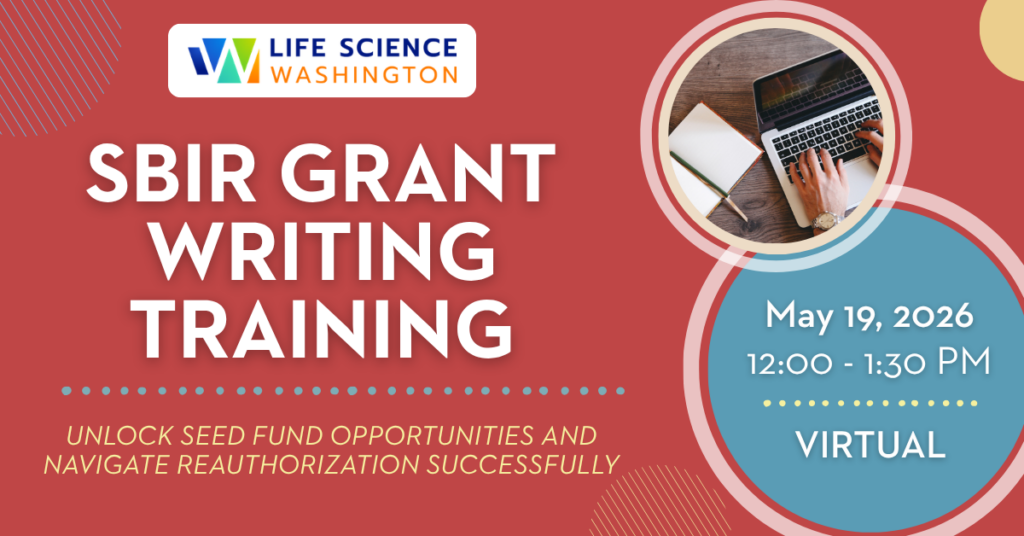 LIFE SCIENCE WASHINGTON

SBIR GRANT WRITING TRAINING

UNLOCK SEED FUND OPPORTUNITIES AND NAVIGATE REAUTHORIZATION SUCCESSFULLY

May 19, 2026
12:00 - 1:30 PM

VIRTUAL